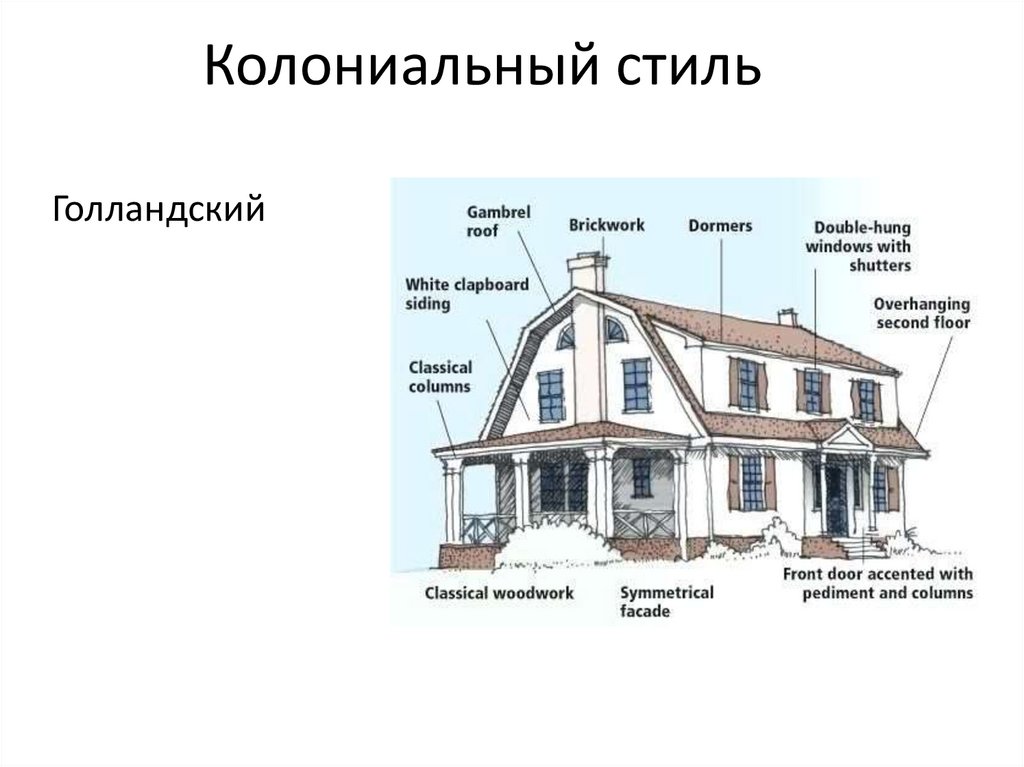 Колониальный стиль

Голландский

Gambrel roof

Brickwork

Dormers

Double-hung windows with shutters

White clapboard siding

Overhanging second floor

Classical columns

Classical woodwork

Symmetrical facade

Front door accented with pediment and columns